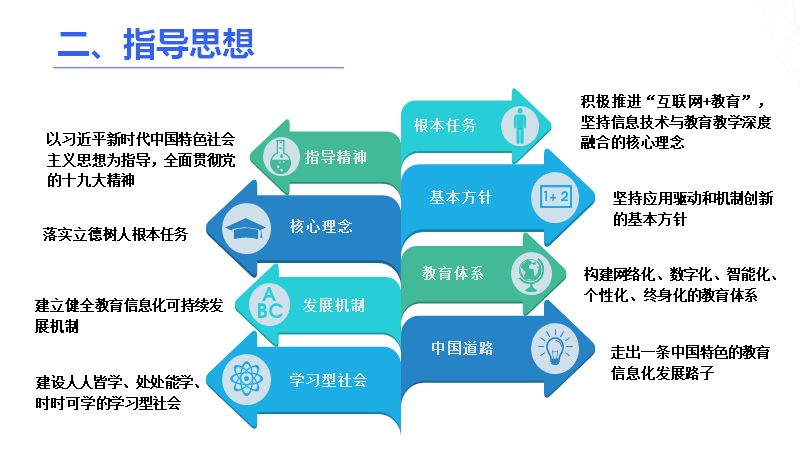 二、指导思想

以习近平新时代中国特色社会主义思想为指导，全面贯彻党的十九大精神

指导精神

落实立德树人根本任务

核心理念

建立健全教育信息化可持续发展机制

A B C

发展机制

建设人人皆学、处处能学、时时可学的学习型社会

学习型社会

根本任务

积极推进“互联网+教育”，坚持信息技术与教育教学深度融合的核心理念

基本方针

1+2

坚持应用驱动和机制创新的基本方针

教育体系

构建网络化、数字化、智能化、个性化、终身化的教育体系

中国道路

走出一条中国特色的教育信息化发展路子